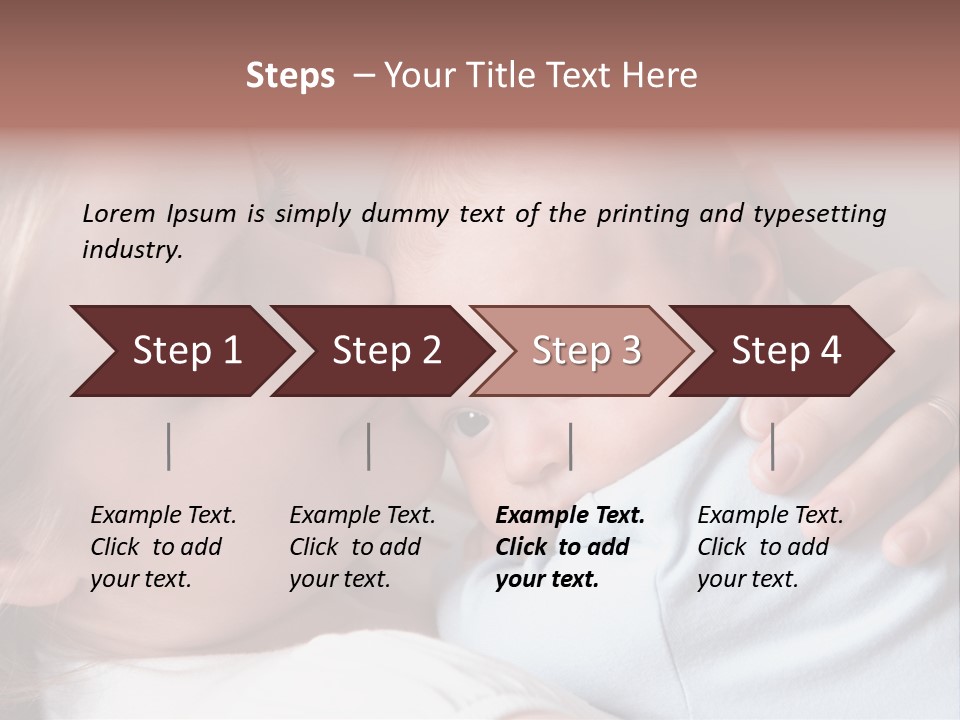 Steps – Your Title Text Here

Lorem Ipsum is simply dummy text of the printing and typesetting industry.

Step 1

Step 2

Step 3

Step 4

Example Text. Click to add your text.

Example Text. Click to add your text.

Example Text. Click to add your text.

Example Text. Click to add your text.